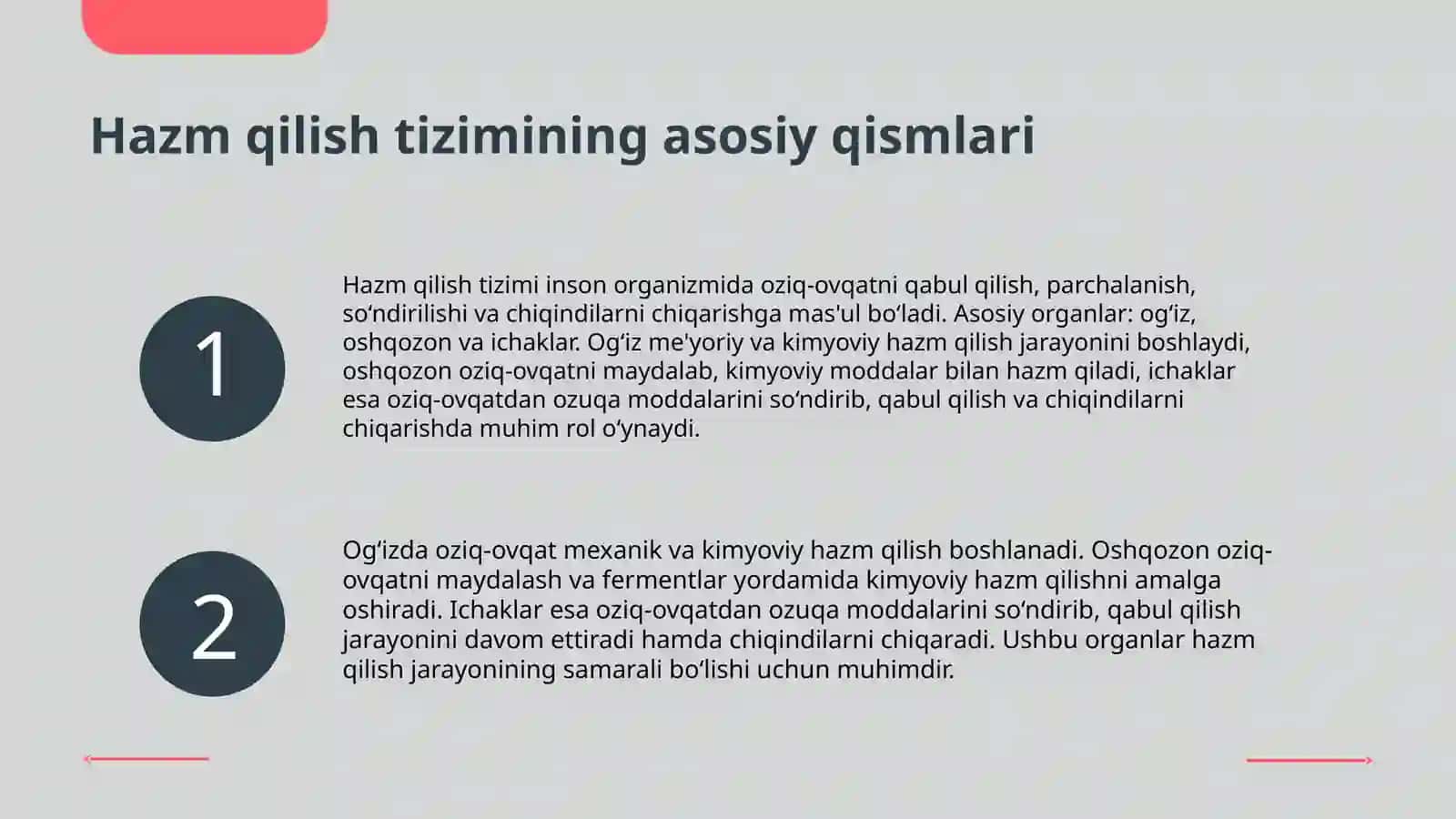 Hazm qilish tizimining asosiy qismlari

1

Hazm qilish tizimi inson organizmida oziq-ovqatni qabul qilish, parchalanish, so‘ndirilishi va chiqindilarni chiqarishga mas'ul bo‘ladi. Asosiy organlar: og‘iz, oshqozon va ichaklar. Og‘iz me'yoriy va kimyoviy hazm qilish jarayonini boshlaydi, oshqozon oziq-ovqatni maydalab, kimyoviy moddalar bilan hazm qiladi, ichaklar esa oziq-ovqatdan ozuqa moddalarini so‘ndirib, qabul qilish va chiqindilarni chiqarishda muhim rol o‘ynaydi.

2

Og‘izda oziq-ovqat mexanik va kimyoviy hazm qilish boshlanadi. Oshqozon oziq-ovqatni maydalash va fermentlar yordamida kimyoviy hazm qilishni amalga oshiradi. Ichaklar esa oziq-ovqatdan ozuqa moddalarini so‘ndirib, qabul qilish jarayonini davom ettiradi hamda chiqindilarni chiqaradi. Ushbu organlar hazm qilish jarayonining samarali bo‘lishi uchun muhimdir.